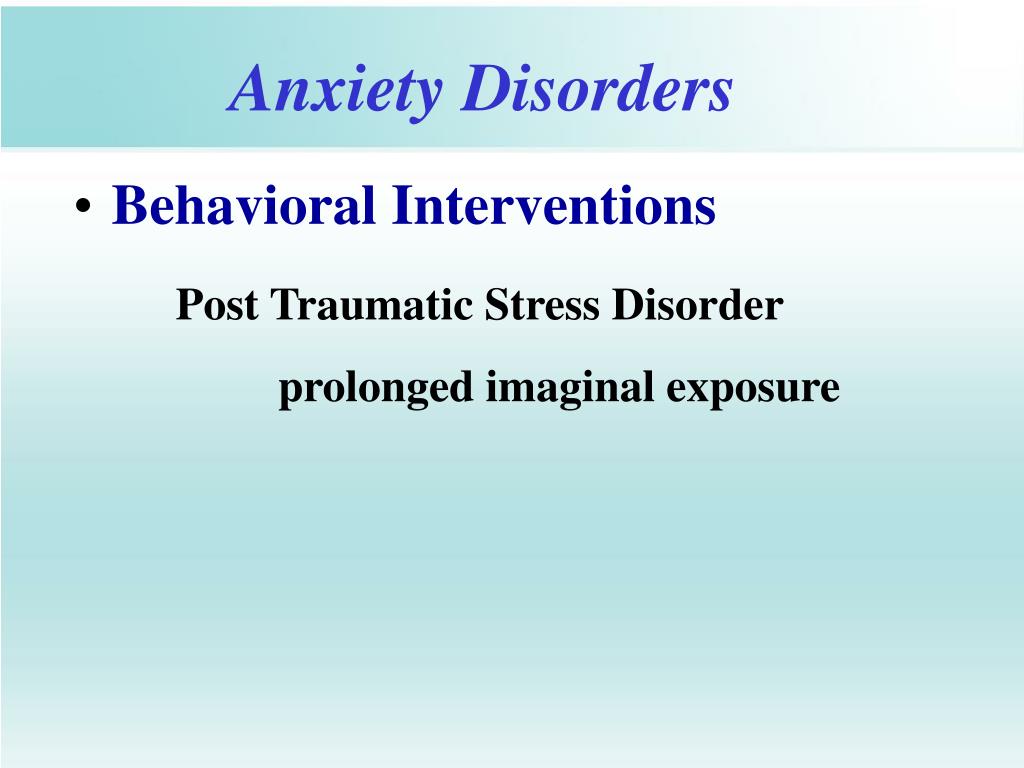 Anxiety Disorders

• Behavioral Interventions

Post Traumatic Stress Disorder

prolonged imaginal exposure